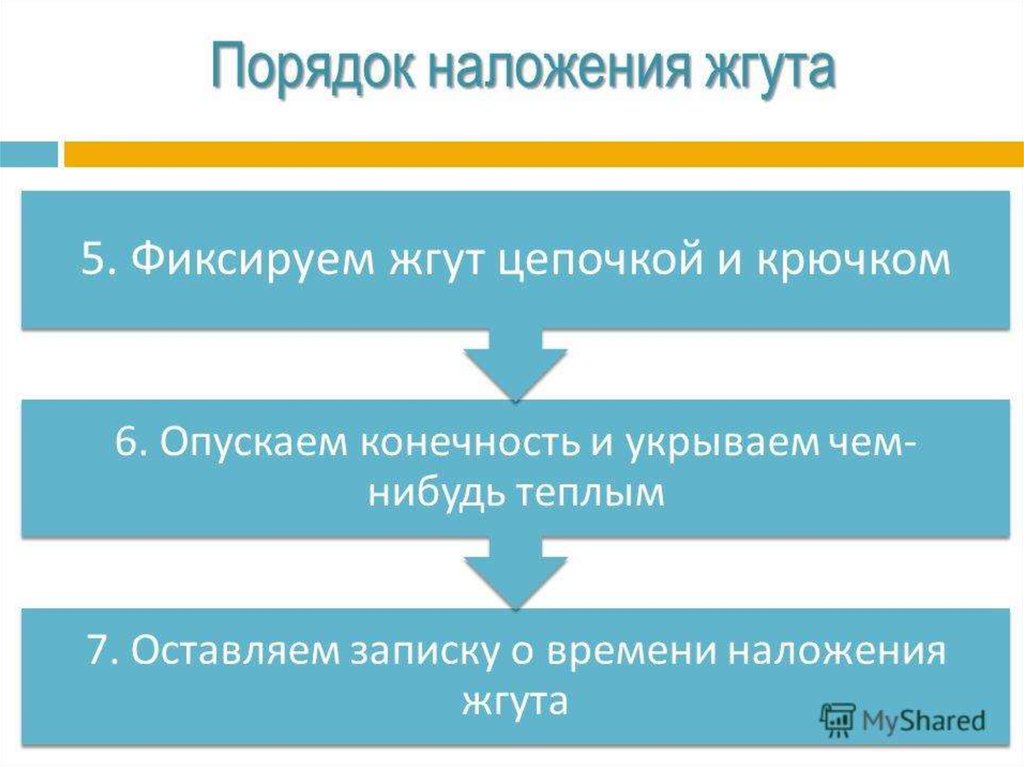 Порядок наложения жгута

5. Фиксируем жгут цепочкой и крючком

6. Опускаем конечность и укрываем чем-нибудь теплым

7. Оставляем записку о времени наложения жгута

MyShared